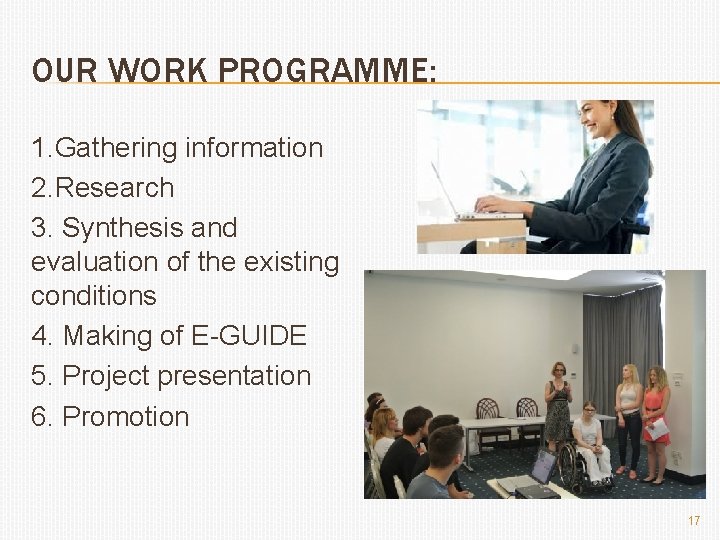 OUR WORK PROGRAMME:

1.Gathering information

2.Research

3. Synthesis and evaluation of the existing conditions

4. Making of E-GUIDE

5. Project presentation

6. Promotion

17